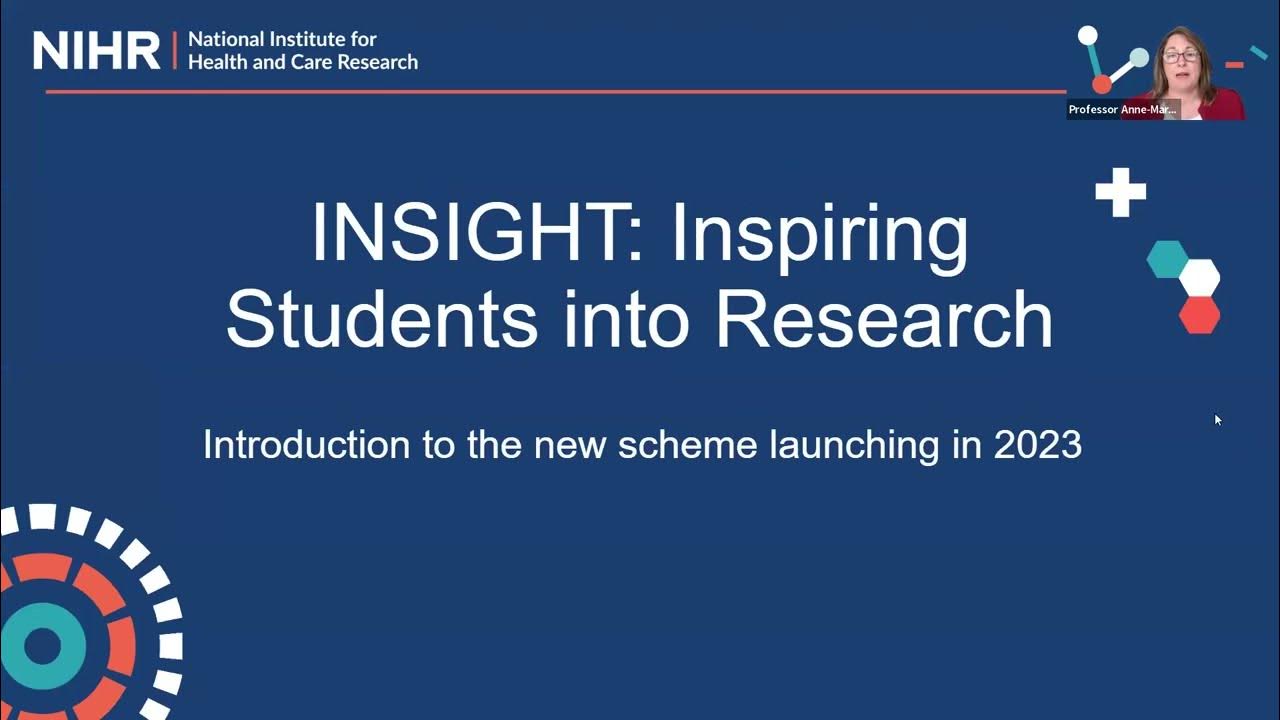 NIHR | National Institute for Health and Care Research

Professor Anne-Mar...

INSIGHT: Inspiring Students into Research

Introduction to the new scheme launching in 2023